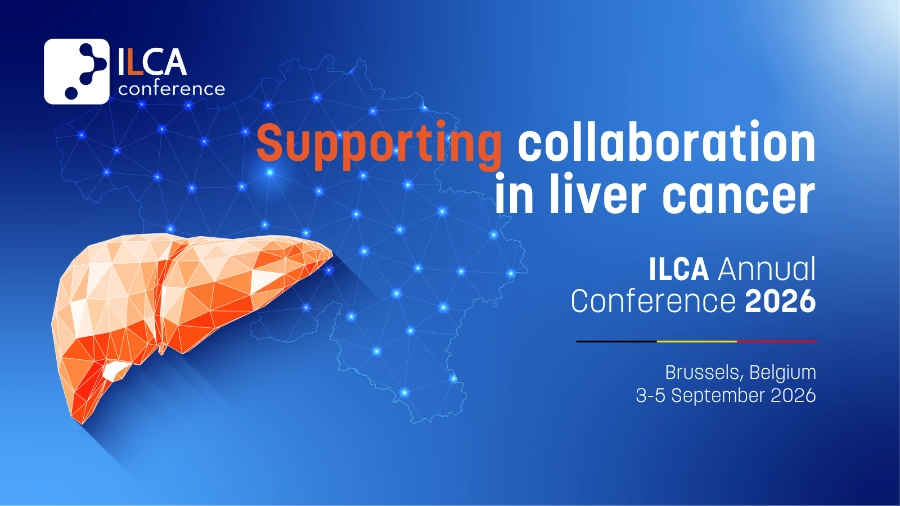 ILCA conference

Supporting collaboration in liver cancer

ILCA Annual Conference 2026

Brussels, Belgium
3-5 September 2026